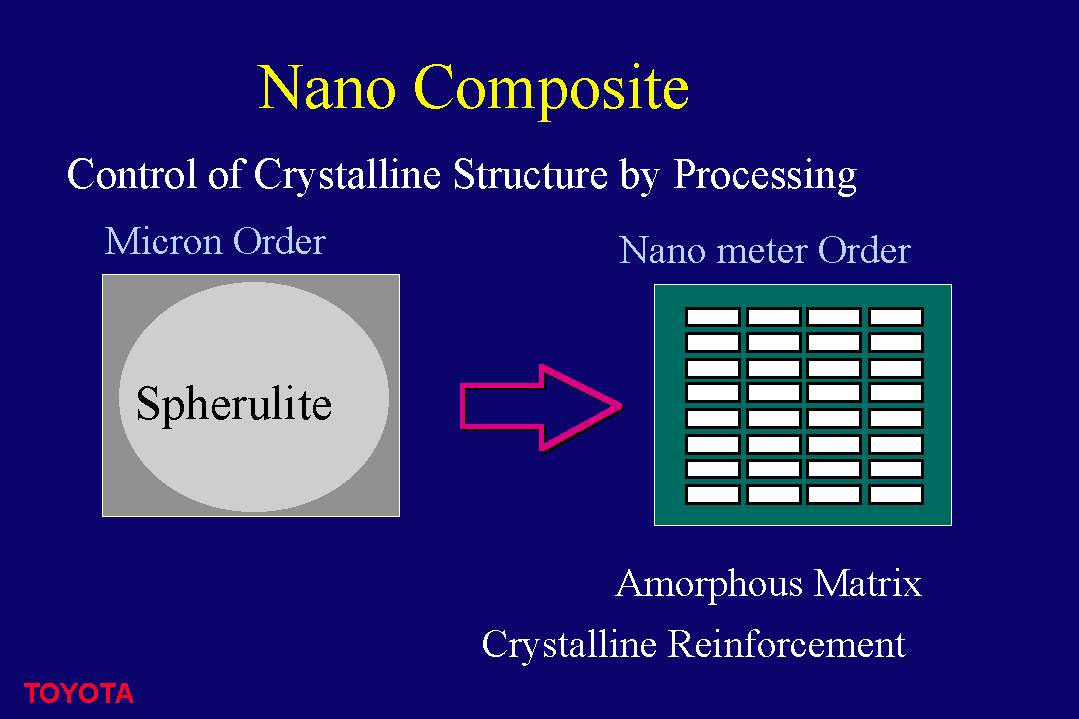 Nano Composite

Control of Crystalline Structure by Processing

Micron Order

Spherulite

Nano meter Order

Amorphous Matrix

Crystalline Reinforcement

TOYOTA